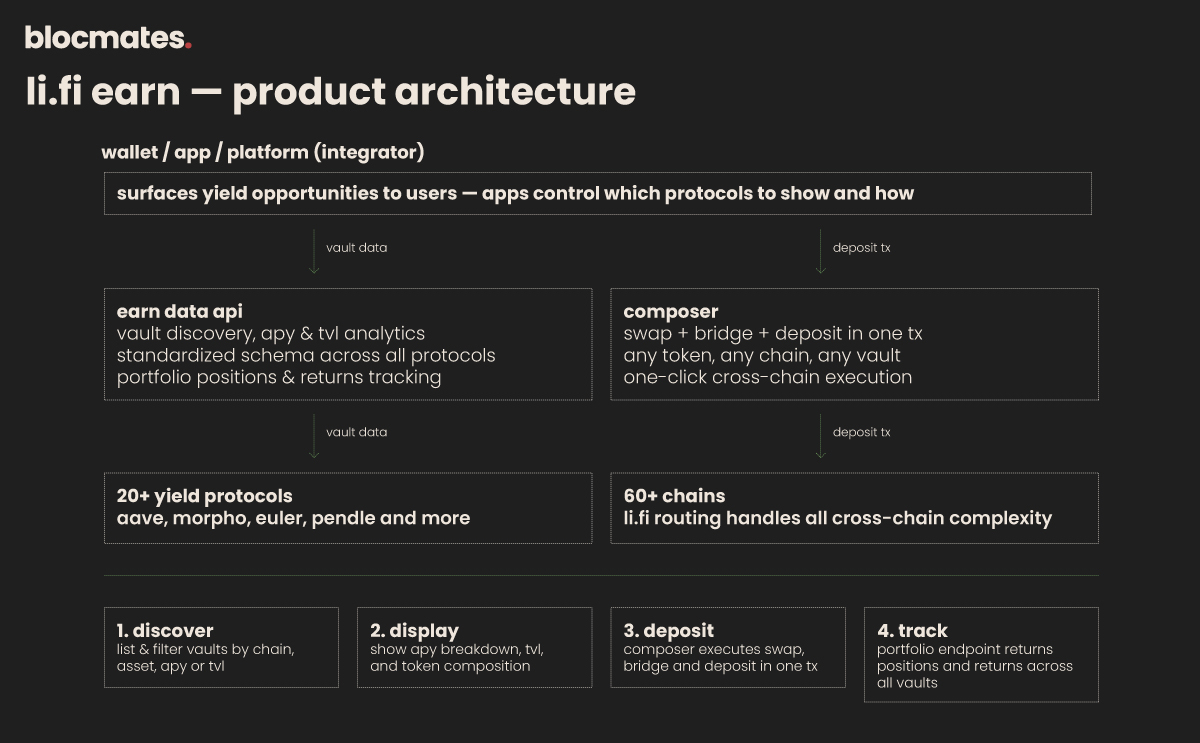 blocmates.

li.fi earn — product architecture

wallet / app / platform (integrator)

surfaces yield opportunities to users — apps control which protocols to show and how

vault data

deposit tx

earn data api
vault discovery, apy & tvl analytics
standardized schema across all protocols
portfolio positions & returns tracking

composer
swap + bridge + deposit in one tx
any token, any chain, any vault
one-click cross-chain execution

vault data

deposit tx

20+ yield protocols
aave, morpho, euler, pendle and more

60+ chains
li.fi routing handles all cross-chain complexity

1. discover
list & filter vaults by chain, asset, apy or tvl

2. display
show apy breakdown, tvl, and token composition

3. deposit
composer executes swap, bridge and deposit in one tx

4. track
portfolio endpoint returns positions and returns across all vaults